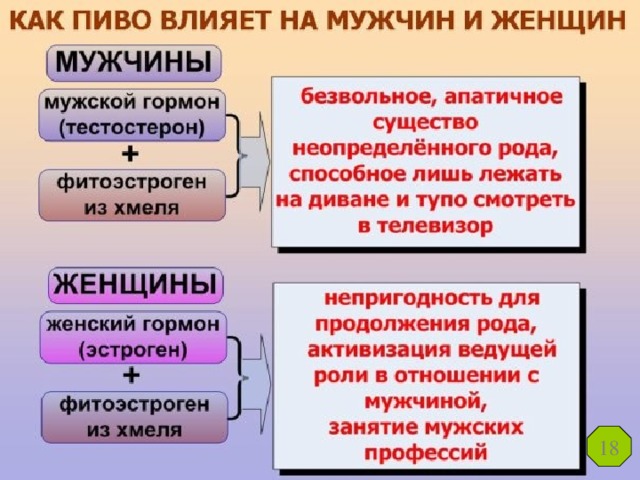 КАК ПИВО ВЛИЯЕТ НА МУЖЧИН И ЖЕНЩИН

МУЖЧИНЫ

мужской гормон (тестостерон)

+

фитоэстроген из хмеля

безвольное, апатичное существо неопределённого рода, способное лишь лежать на диване и тупо смотреть в телевизор

ЖЕНЩИНЫ

женский гормон (эстроген)

+

фитоэстроген из хмеля

непригодность для продолжения рода, активизация ведущей роли в отношении с мужчиной, занятие мужских профессий

18